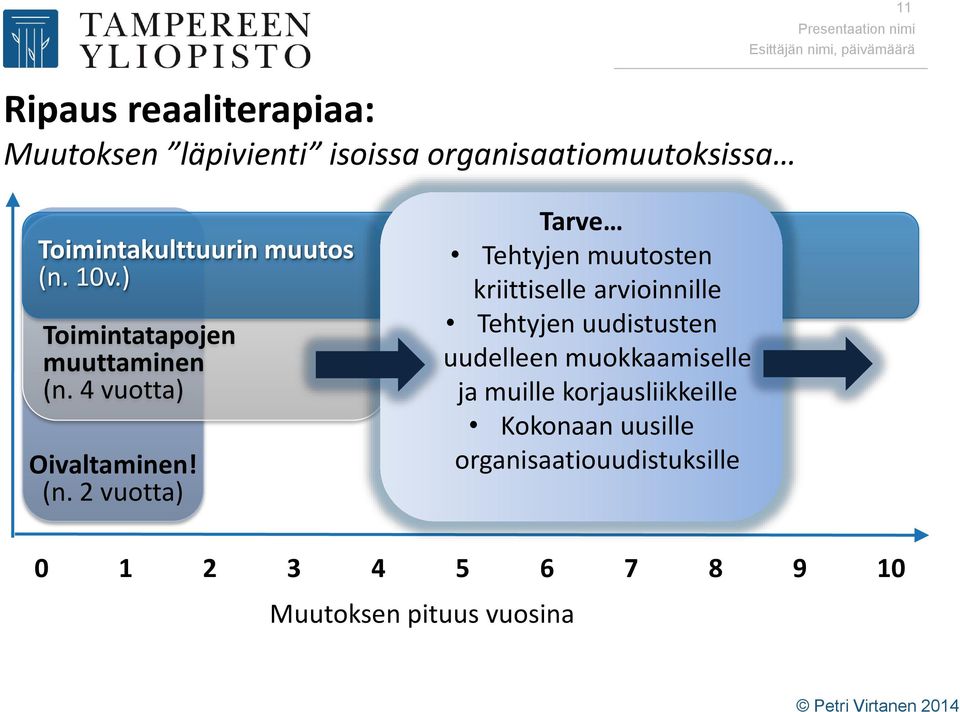 TAMPEREEN YLIOPISTO

11
Presentaation nimi
Esittäjän nimi, päivämäärä

Ripaus reaaliterapiaa:
Muutoksen ”läpivienti” isoissa organisaatiomuutoksissa…

Toimintakulttuurin muutos (n. 10v.)

Toimintatapojen muuttaminen (n. 4 vuotta)

Oivaltaminen! (n. 2 vuotta)

Tarve…
• Tehtyjen muutosten kriittiselle arvioinnille
• Tehtyjen uudistusten uudelleen muokkaamiselle ja muille korjausliikkeille
• Kokonaan uusille organisaatiouudistuksille

0 1 2 3 4 5 6 7 8 9 10

Muutoksen pituus vuosina

© Petri Virtanen 2014